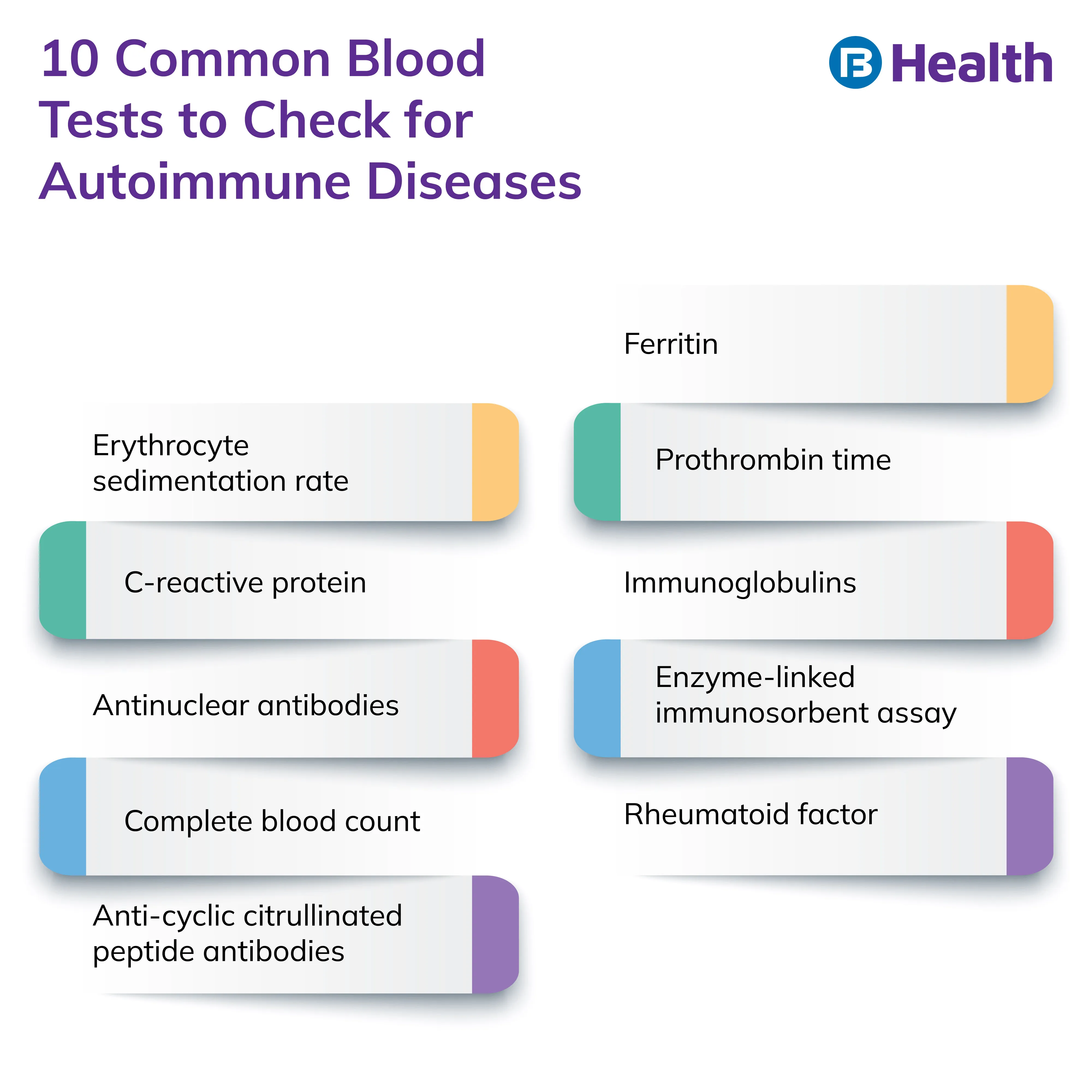 10 Common Blood Tests to Check for Autoimmune Diseases

B Health

Erythrocyte sedimentation rate

C-reactive protein

Antinuclear antibodies

Complete blood count

Anti-cyclic citrullinated peptide antibodies

Ferritin

Prothrombin time

Immunoglobulins

Enzyme-linked immunosorbent assay

Rheumatoid factor